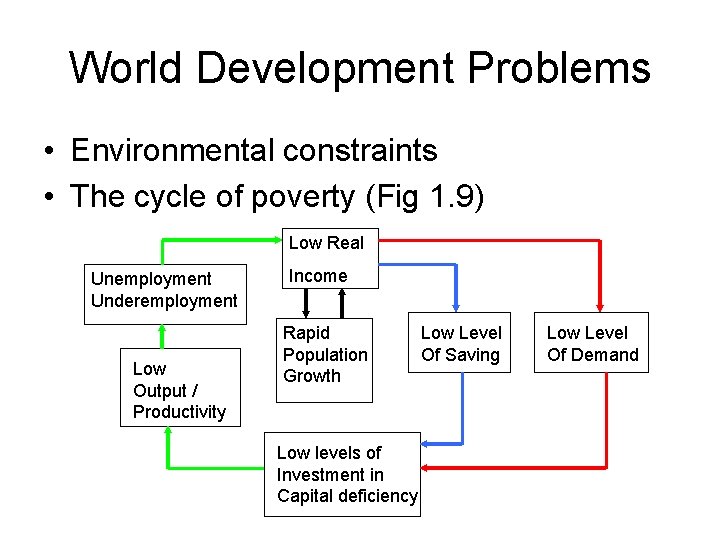 World Development Problems

• Environmental constraints
• The cycle of poverty (Fig 1.9)

Low Real Income

Unemployment Underemployment

Rapid Population Growth

Low Level Of Saving

Low Level Of Demand

Low Output / Productivity

Low levels of Investment in Capital deficiency